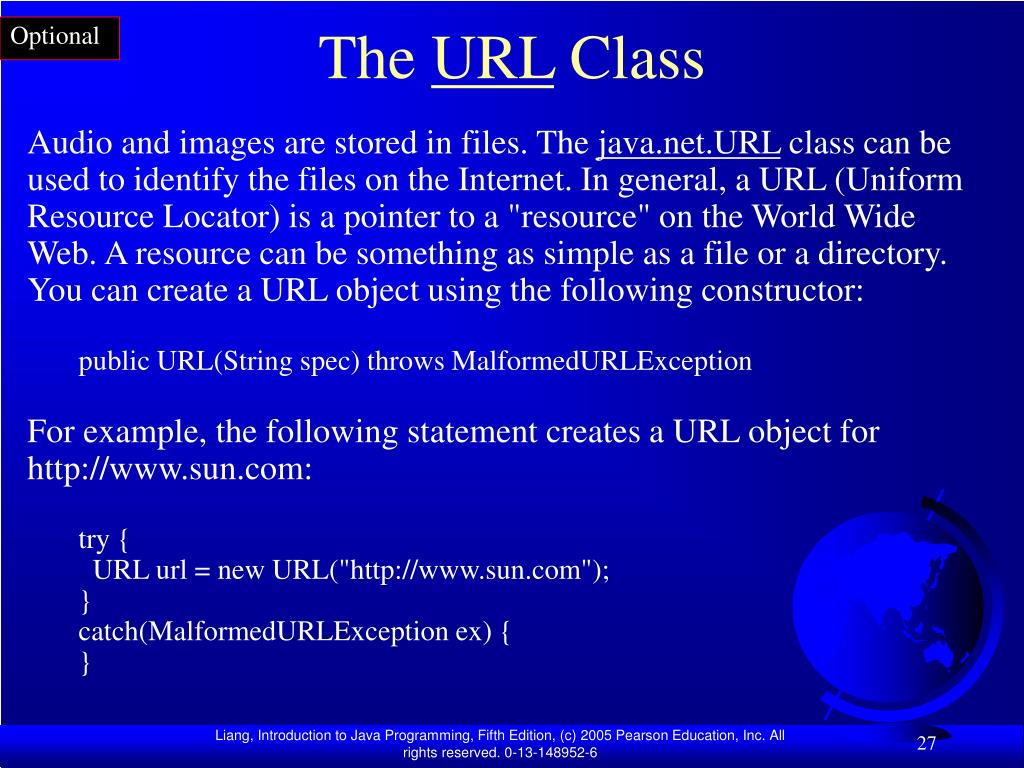 Optional

The URL Class

Audio and images are stored in files. The java.net.URL class can be used to identify the files on the Internet. In general, a URL (Uniform Resource Locator) is a pointer to a "resource" on the World Wide Web. A resource can be something as simple as a file or a directory. You can create a URL object using the following constructor:

public URL(String spec) throws MalformedURLException

For example, the following statement creates a URL object for http://www.sun.com:

try {
  URL url = new URL("http://www.sun.com");
}
catch(MalformedURLException ex) {
}

Liang, Introduction to Java Programming, Fifth Edition, (c) 2005 Pearson Education, Inc. All rights reserved. 0-13-148952-6

27